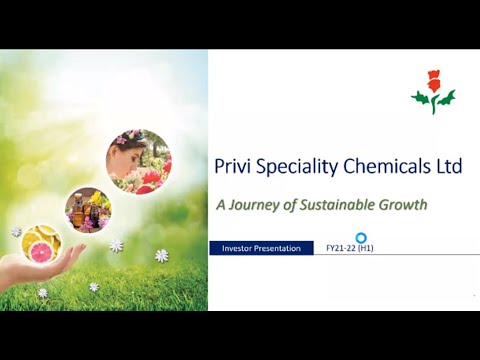 Privi Speciality Chemicals Ltd

A Journey of Sustainable Growth

Investor Presentation

FY21-22 (H1)